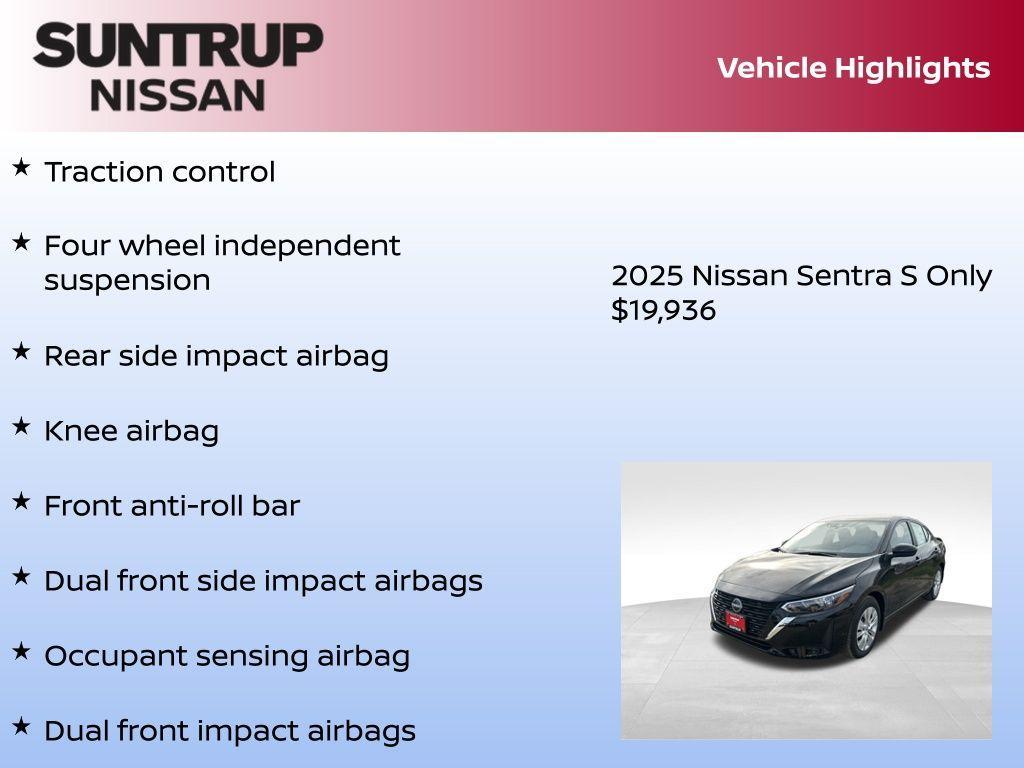 SUNTRUP
NISSAN

Vehicle Highlights

★ Traction control

★ Four wheel independent suspension

★ Rear side impact airbag

★ Knee airbag

★ Front anti-roll bar

★ Dual front side impact airbags

★ Occupant sensing airbag

★ Dual front impact airbags

2025 Nissan Sentra S Only $19,936